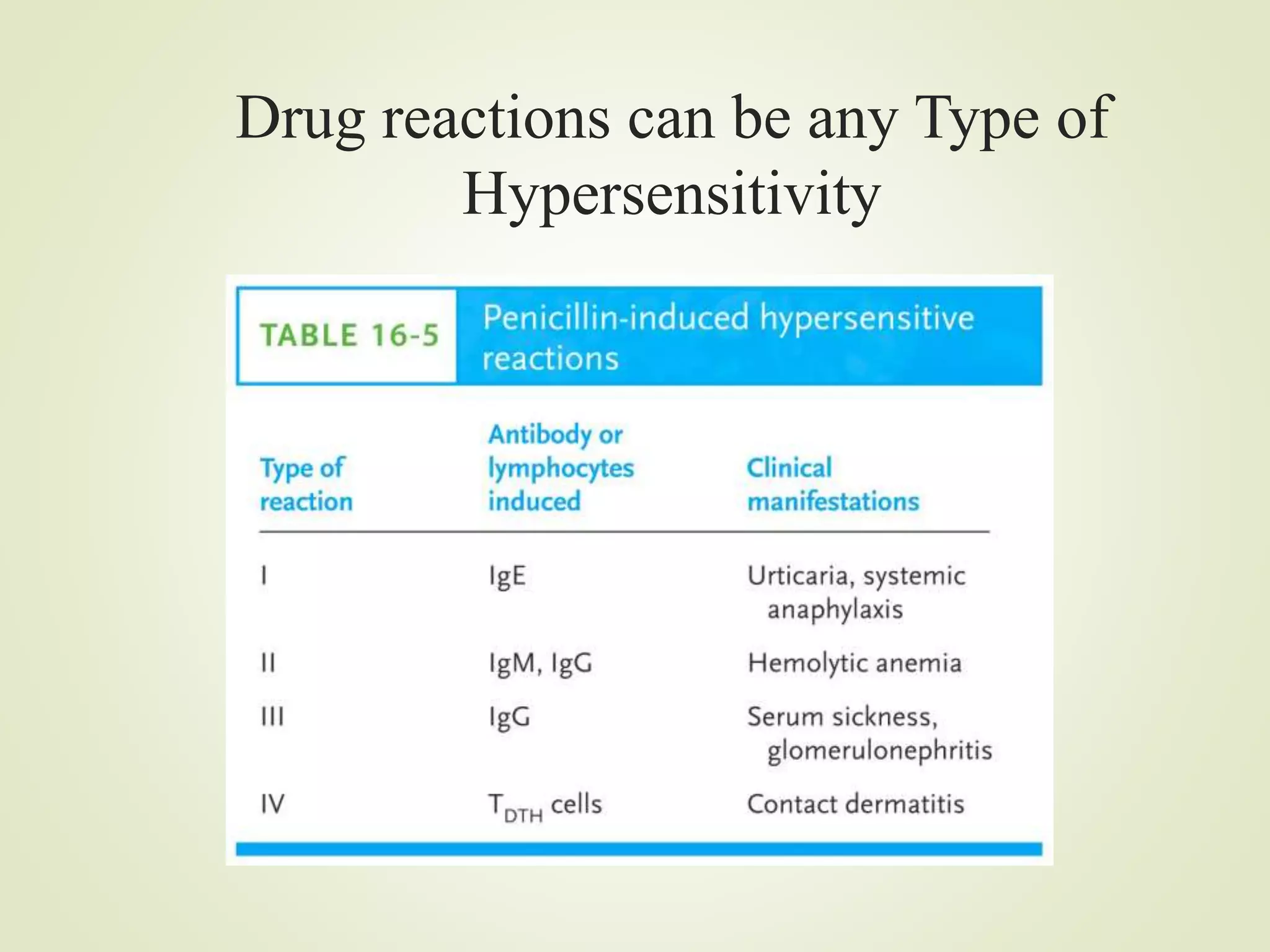 Drug reactions can be any Type of Hypersensitivity

TABLE 16-5 Penicillin-induced hypersensitive reactions

| Type of reaction | Antibody or lymphocytes induced | Clinical manifestations |
|---|---|---|
| I | IgE | Urticaria, systemic anaphylaxis |
| II | IgM, IgG | Hemolytic anemia |
| III | IgG | Serum sickness, glomerulonephritis |
| IV | $T_{DTH}$ cells | Contact dermatitis |